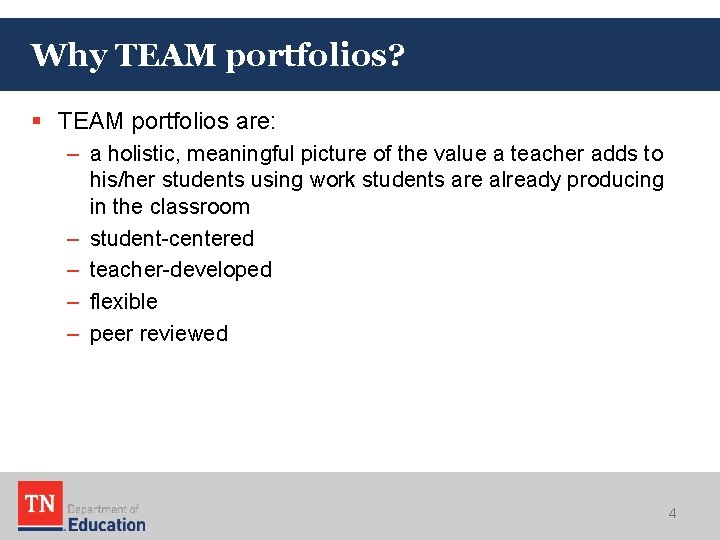 Why TEAM portfolios?

▪ TEAM portfolios are:

– a holistic, meaningful picture of the value a teacher adds to his/her students using work students are already producing in the classroom
– student-centered
– teacher-developed
– flexible
– peer reviewed

TN Department of Education

4